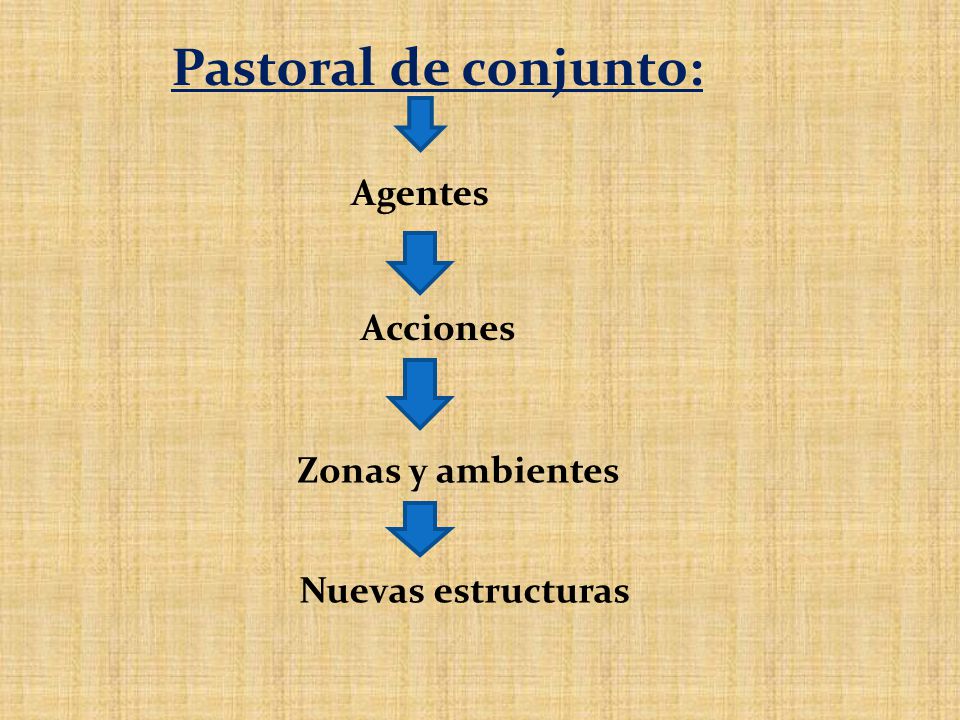 Pastoral de conjunto:

Agentes

Acciones

Zonas y ambientes

Nuevas estructuras